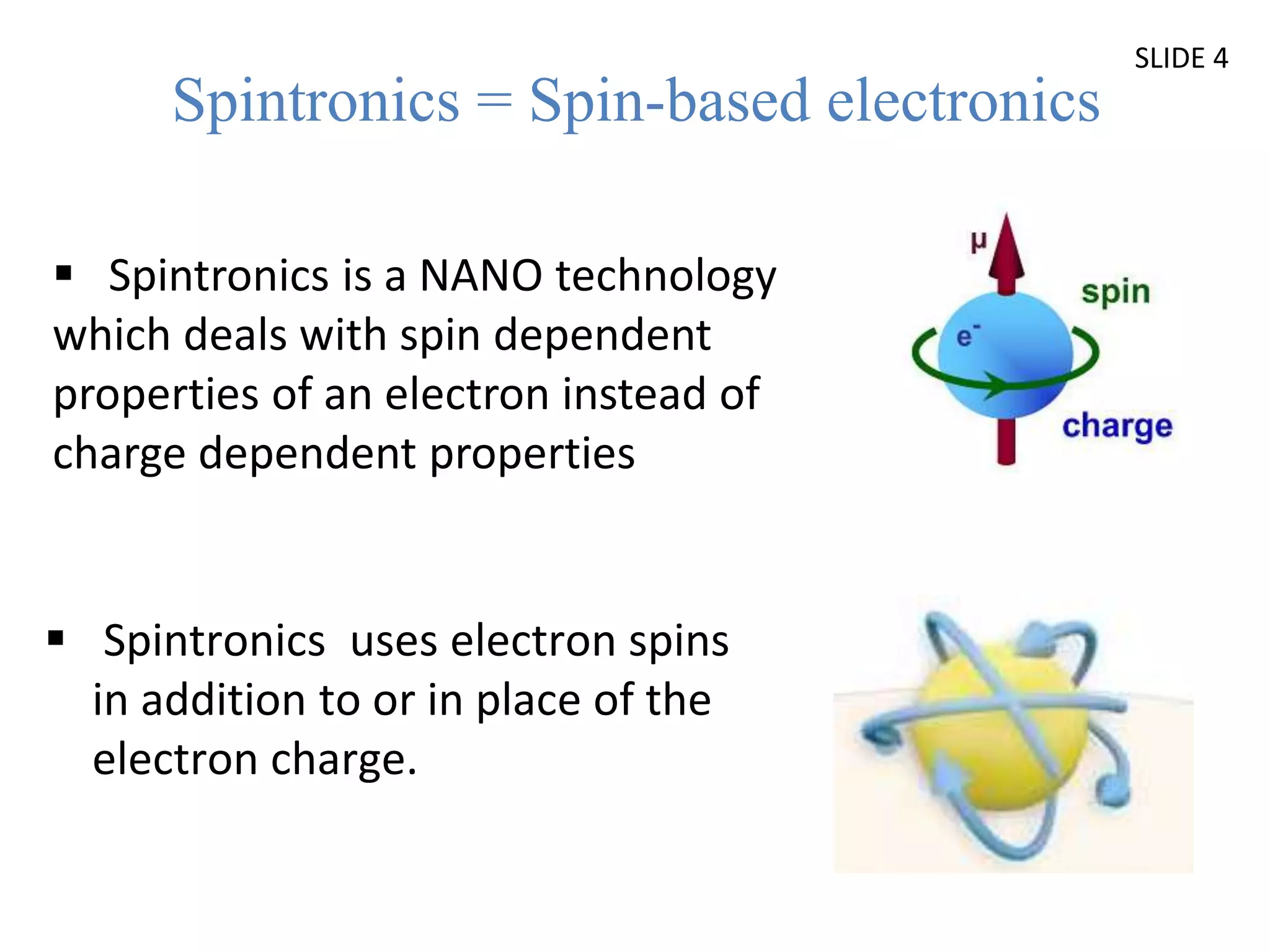 SLIDE 4

Spintronics = Spin-based electronics

▪ Spintronics is a NANO technology which deals with spin dependent properties of an electron instead of charge dependent properties

μ

spin

$e^-$

charge

▪ Spintronics uses electron spins in addition to or in place of the electron charge.